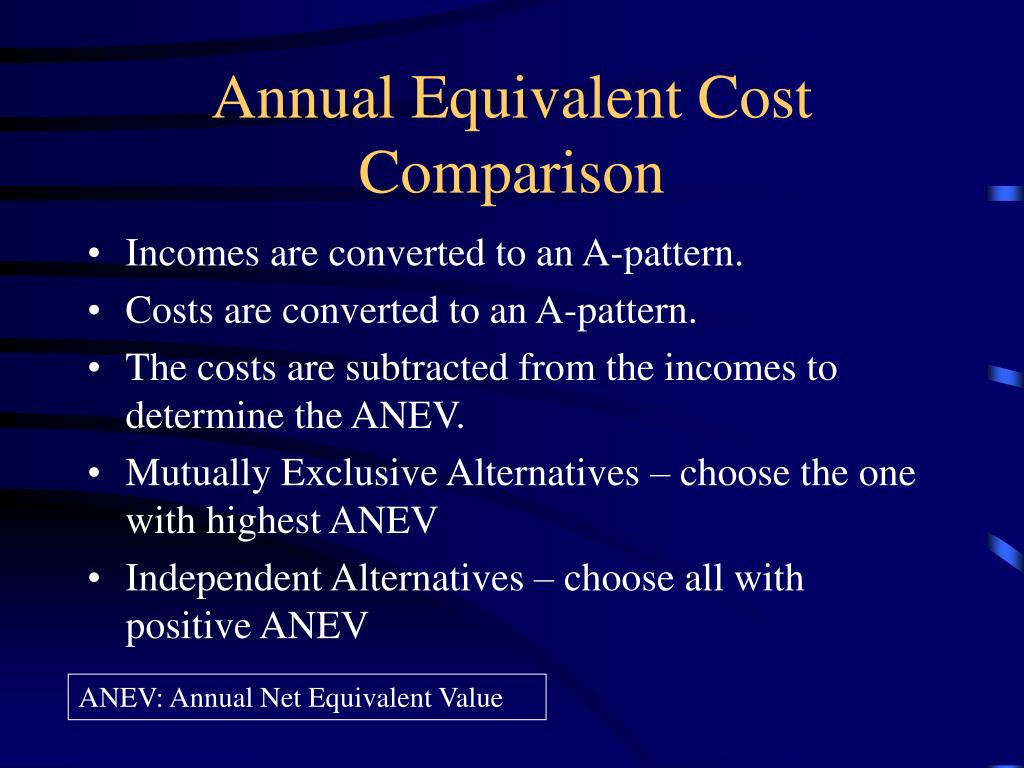 Annual Equivalent Cost Comparison

• Incomes are converted to an A-pattern.
• Costs are converted to an A-pattern.
• The costs are subtracted from the incomes to determine the ANEV.
• Mutually Exclusive Alternatives – choose the one with highest ANEV
• Independent Alternatives – choose all with positive ANEV

ANEV: Annual Net Equivalent Value